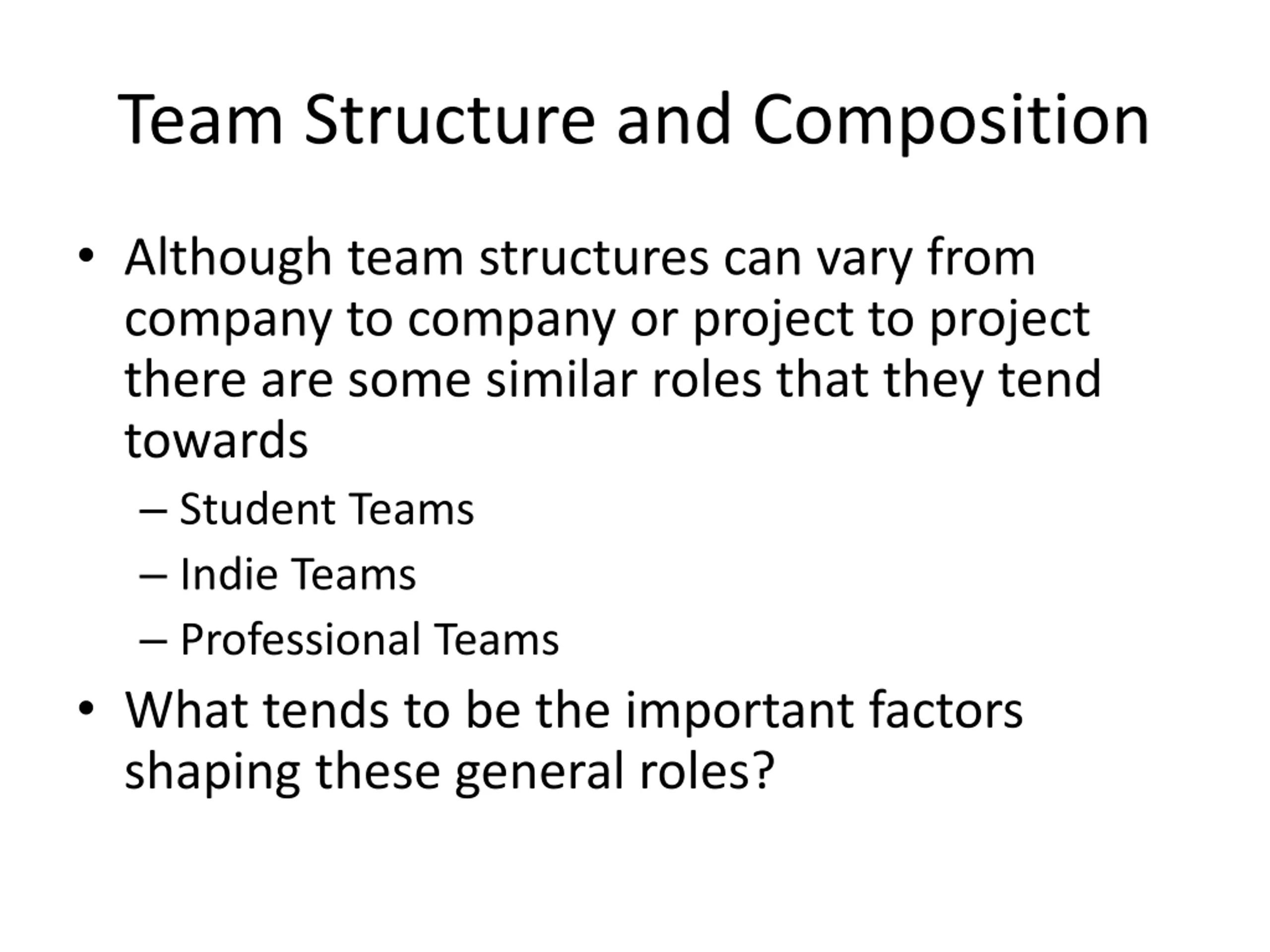 Team Structure and Composition

• Although team structures can vary from company to company or project to project there are some similar roles that they tend towards

– Student Teams

– Indie Teams

– Professional Teams

• What tends to be the important factors shaping these general roles?